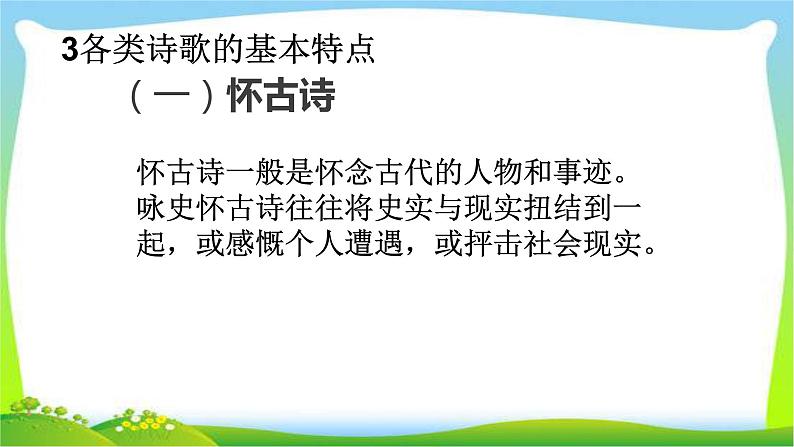 3各类诗歌的基本特点

（一）怀古诗

怀古诗一般是怀念古代的人物和事迹。咏史怀古诗往往将史实与现实扭结到一起，或感慨个人遭遇，或抨击社会现实。